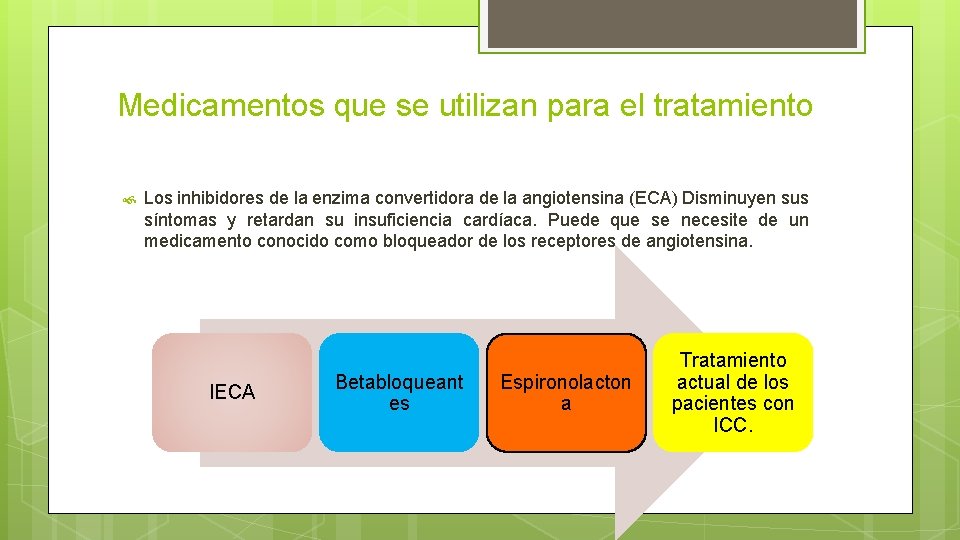 Medicamentos que se utilizan para el tratamiento

Los inhibidores de la enzima convertidora de la angiotensina (ECA) Disminuyen sus síntomas y retardan su insuficiencia cardíaca. Puede que se necesite de un medicamento conocido como bloqueador de los receptores de angiotensina.

IECA

Betabloqueantes

Espironolactona

Tratamiento actual de los pacientes con ICC.